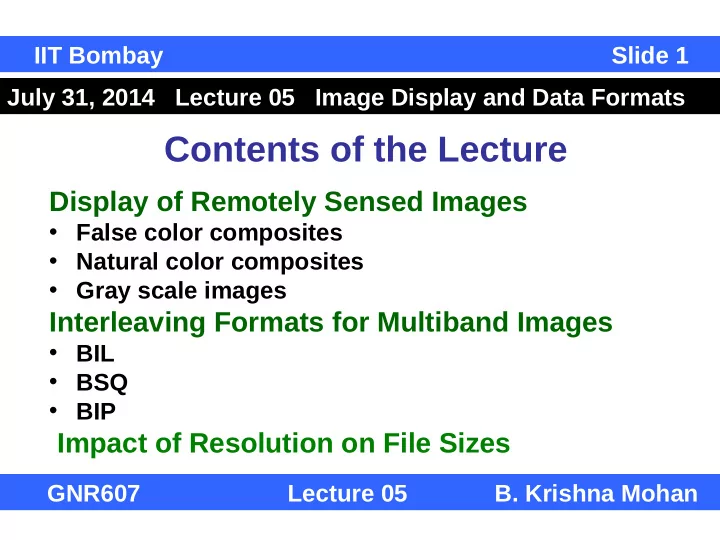 IIT Bombay Slide 1

July 31, 2014 Lecture 05 Image Display and Data Formats

Contents of the Lecture

Display of Remotely Sensed Images
• False color composites
• Natural color composites
• Gray scale images

Interleaving Formats for Multiband Images
• BIL
• BSQ
• BIP

Impact of Resolution on File Sizes

GNR607 Lecture 05 B. Krishna Mohan